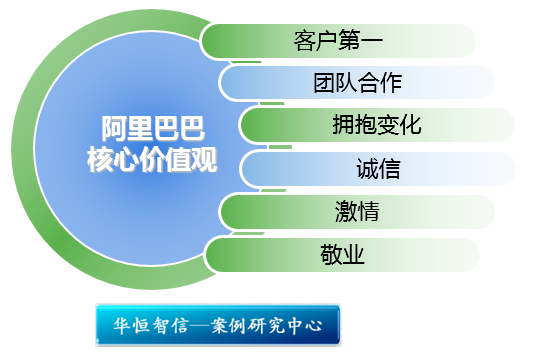 阿里巴巴
核心价值观

客户第一

团队合作

拥抱变化

诚信

激情

敬业

华恒智信—案例研究中心